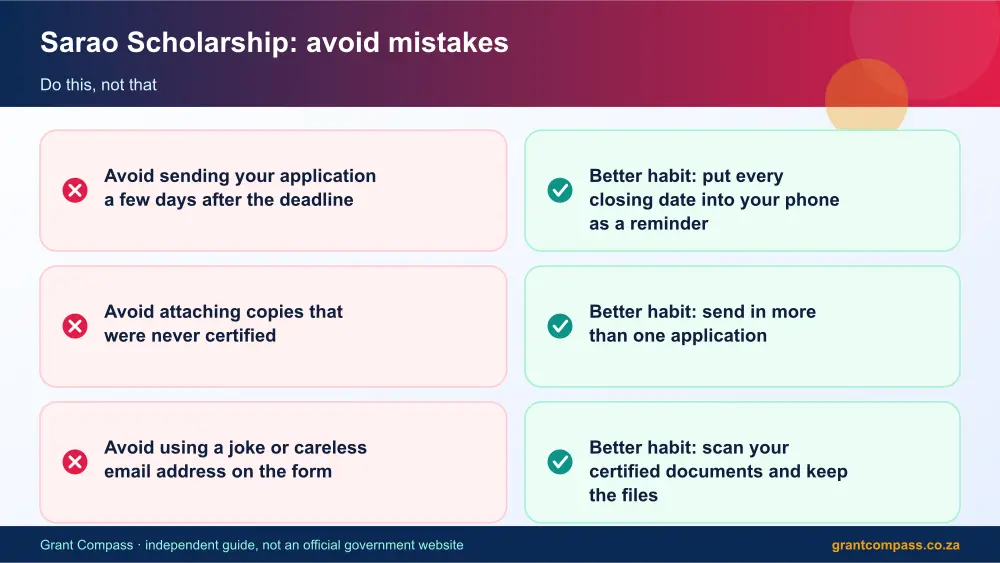 Sarao Scholarship: avoid mistakes

Do this, not that

Avoid sending your application a few days after the deadline

Avoid attaching copies that were never certified

Avoid using a joke or careless email address on the form

Better habit: put every closing date into your phone as a reminder

Better habit: send in more than one application

Better habit: scan your certified documents and keep the files

Grant Compass · independent guide, not an official government website

grantcompass.co.za